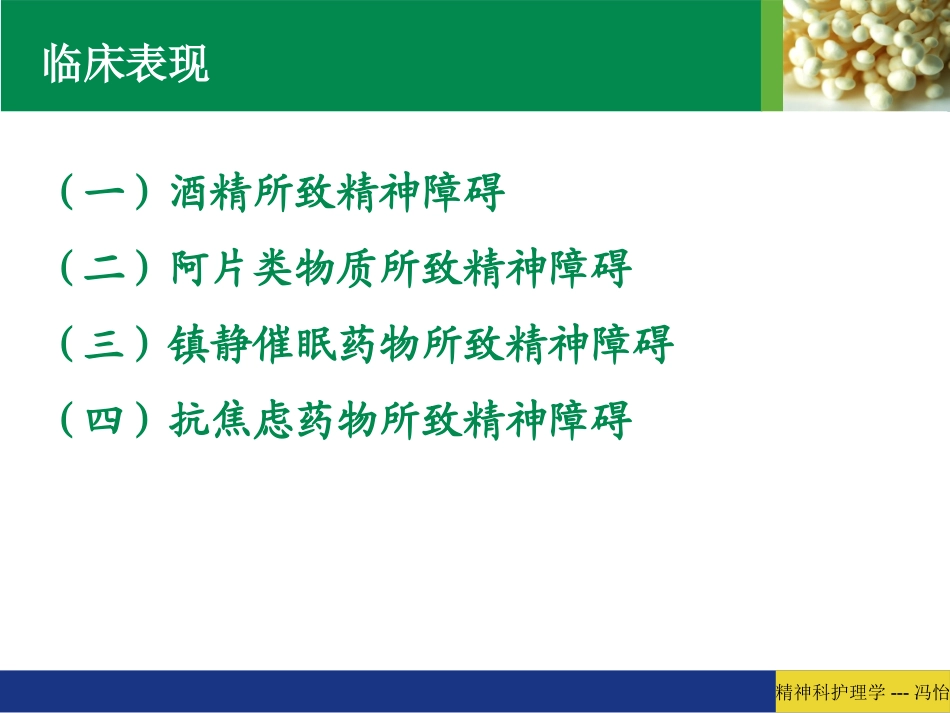 临床表现

（一）酒精所致精神障碍

（二）阿片类物质所致精神障碍

（三）镇静催眠药物所致精神障碍

（四）抗焦虑药物所致精神障碍

精神科护理学 --- 冯怡